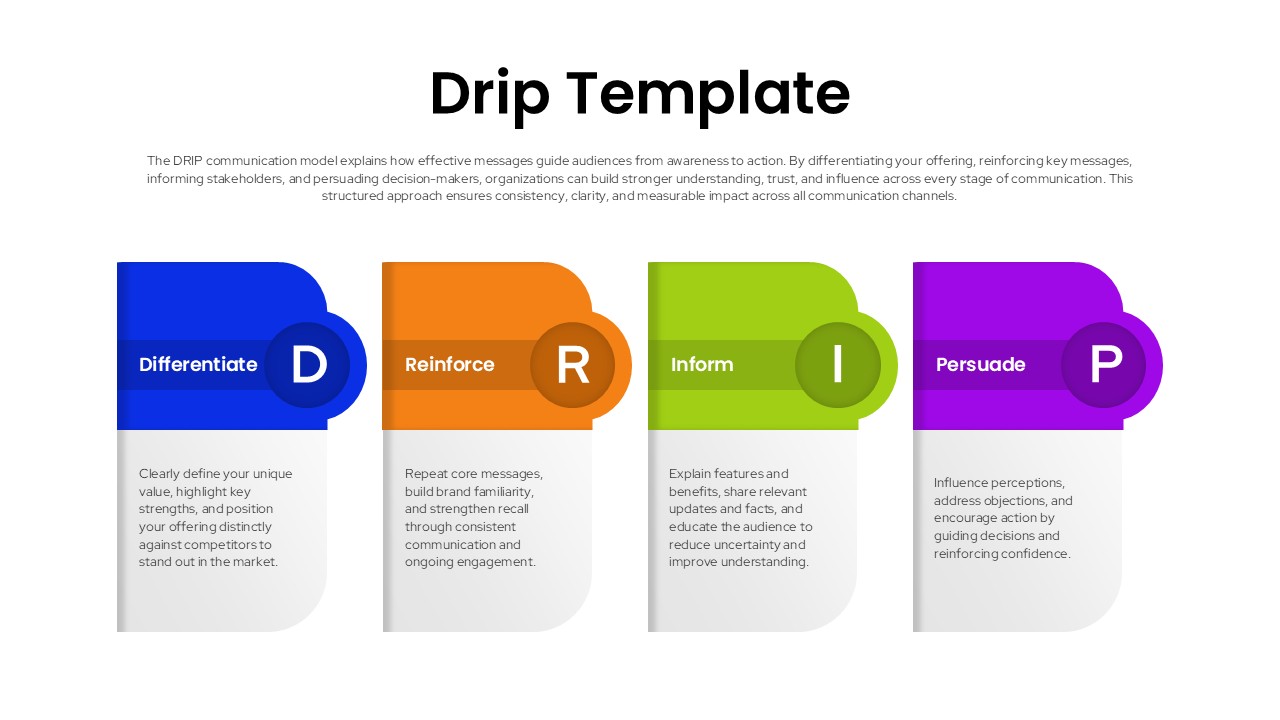 Drip Template

The DRIP communication model explains how effective messages guide audiences from awareness to action. By differentiating your offering, reinforcing key messages, informing stakeholders, and persuading decision-makers, organizations can build stronger understanding, trust, and influence across every stage of communication. This structured approach ensures consistency, clarity, and measurable impact across all communication channels.

Differentiate D

Clearly define your unique value, highlight key strengths, and position your offering distinctly against competitors to stand out in the market.

Reinforce R

Repeat core messages, build brand familiarity, and strengthen recall through consistent communication and ongoing engagement.

Inform I

Explain features and benefits, share relevant updates and facts, and educate the audience to reduce uncertainty and improve understanding.

Persuade P

Influence perceptions, address objections, and encourage action by guiding decisions and reinforcing confidence.